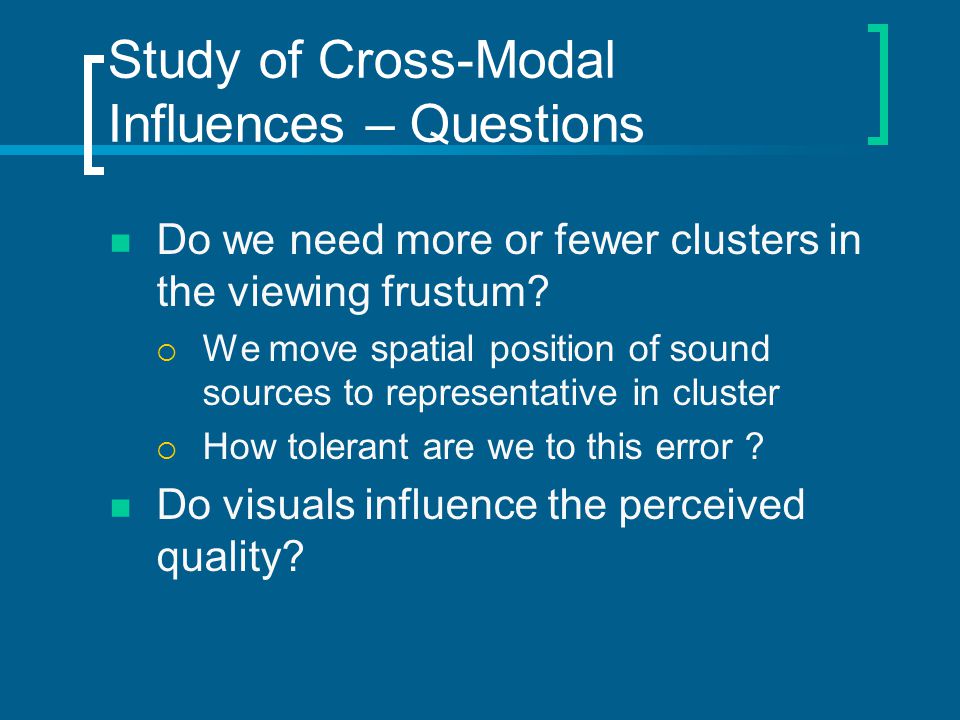 Study of Cross-Modal Influences – Questions

Do we need more or fewer clusters in the viewing frustum?

We move spatial position of sound sources to representative in cluster

How tolerant are we to this error ?

Do visuals influence the perceived quality?